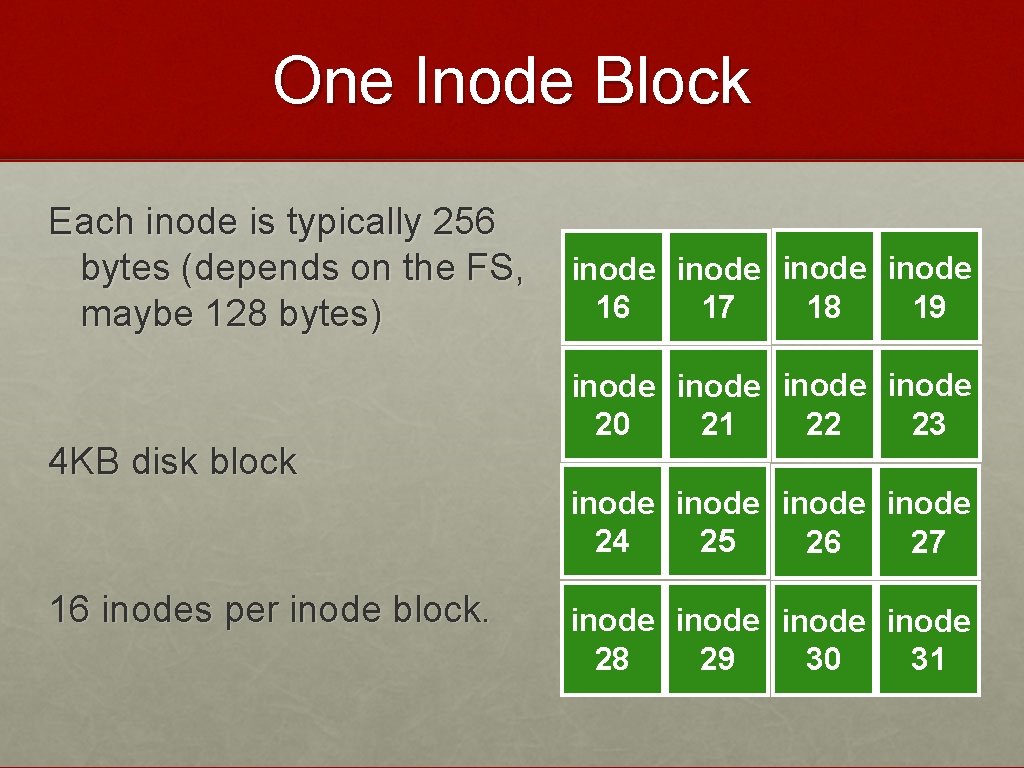 One Inode Block

Each inode is typically 256 bytes (depends on the FS, maybe 128 bytes)

4KB disk block

16 inodes per inode block.

| inode 16 | inode 17 | inode 18 | inode 19 |
|---|---|---|---|
| inode 20 | inode 21 | inode 22 | inode 23 |
| inode 24 | inode 25 | inode 26 | inode 27 |
| inode 28 | inode 29 | inode 30 | inode 31 |